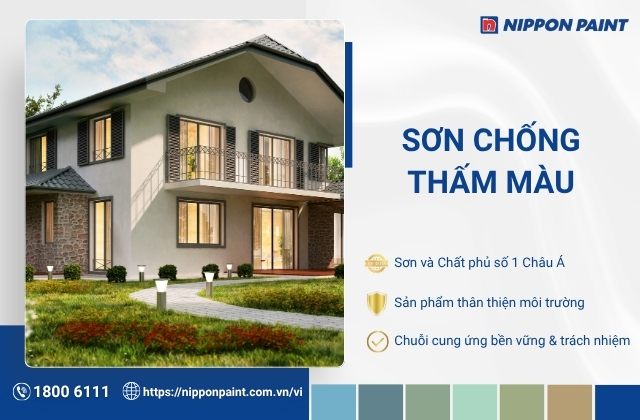 NIPPON PAINT

SƠN CHỐNG THẤM MÀU

Sơn và Chất phủ số 1 Châu Á

Sản phẩm thân thiện môi trường

Chuỗi cung ứng bền vững & trách nhiệm

1800 6111

https://nipponpaint.com.vn/vi